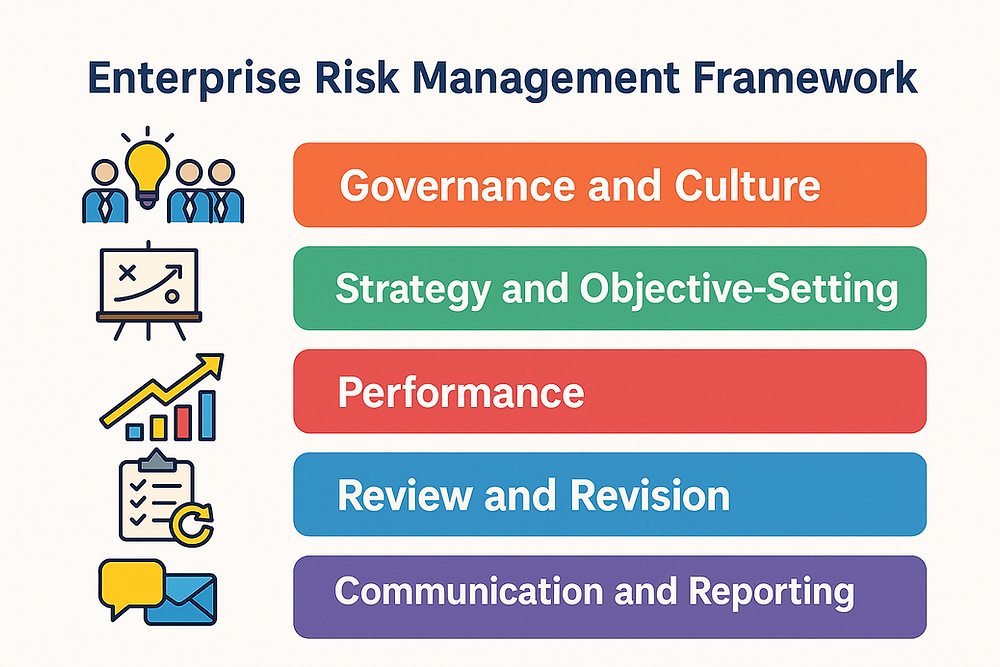 Enterprise Risk Management Framework

Governance and Culture

Strategy and Objective-Setting

Performance

Review and Revision

Communication and Reporting